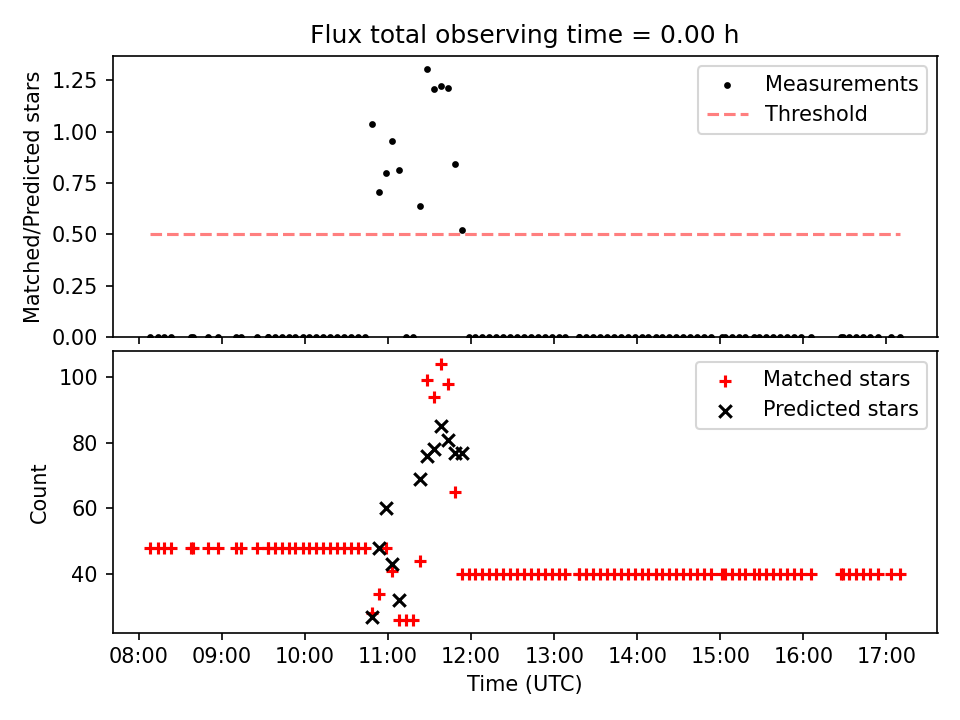 Flux total observing time = 0.00 h

Matched/Predicted stars

1.25
1.00
0.75
0.50
0.25
0.00

Measurements
Threshold

Count

100
80
60
40

Matched stars
Predicted stars

08:00 09:00 10:00 11:00 12:00 13:00 14:00 15:00 16:00 17:00

Time (UTC)